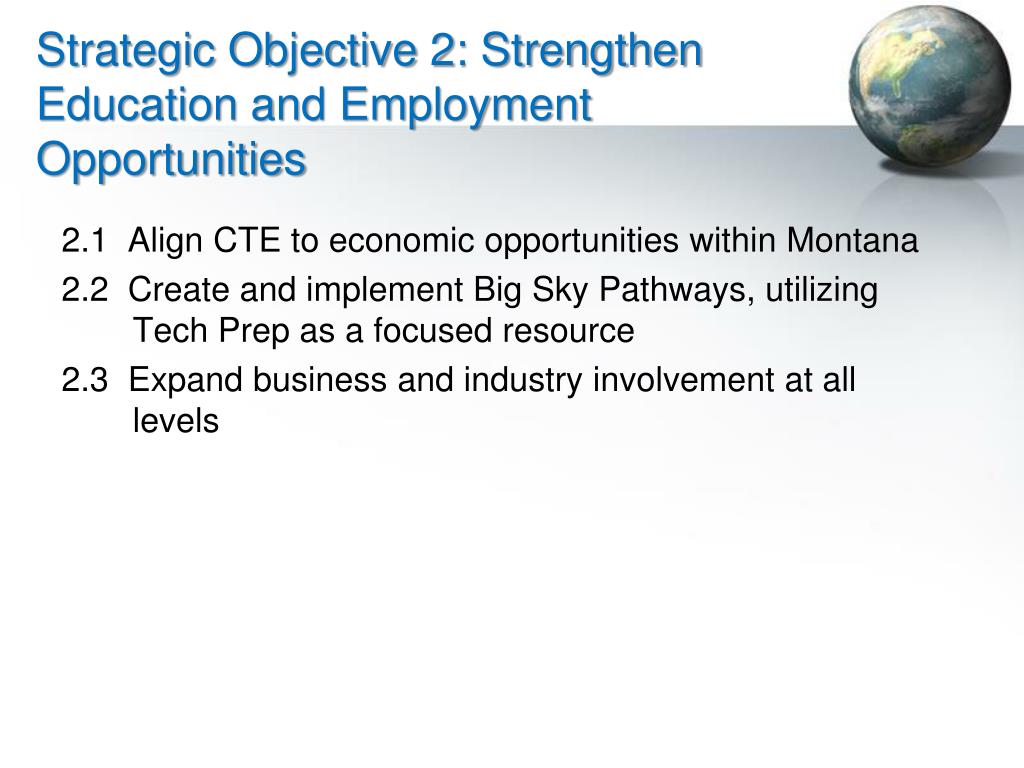 Strategic Objective 2: Strengthen Education and Employment Opportunities

2.1 Align CTE to economic opportunities within Montana

2.2 Create and implement Big Sky Pathways, utilizing Tech Prep as a focused resource

2.3 Expand business and industry involvement at all levels